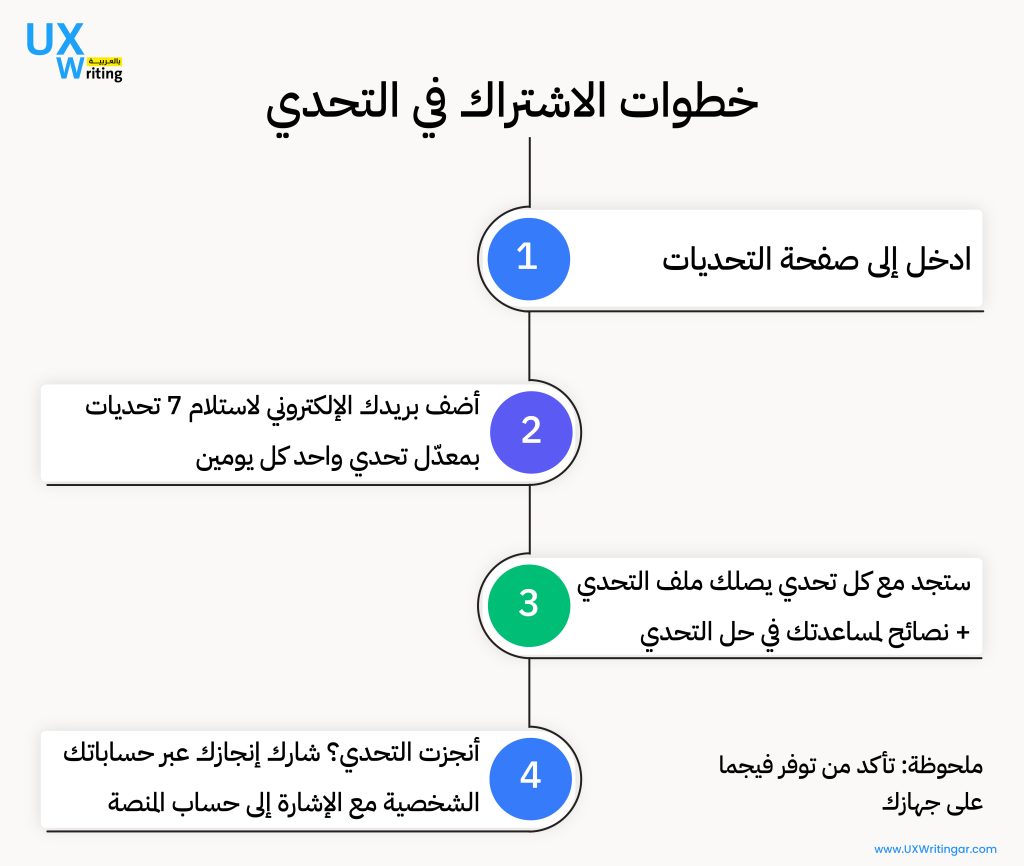 UX Writing بالعربية

خطوات الاشتراك في التحدي

1
ادخل إلى صفحة التحديات

2
أضف بريدك الإلكتروني لاستلام 7 تحديات بمعدّل تحدي واحد كل يومين

3
ستجد مع كل تحدي يصلك ملف التحدي + نصائح لمساعدتك في حل التحدي

4
أنجزت التحدي؟ شارك إنجازك عبر حساباتك الشخصية مع الإشارة إلى حساب المنصة

ملحوظة: تأكد من توفر فيجما على جهازك

www.UXWritingar.com